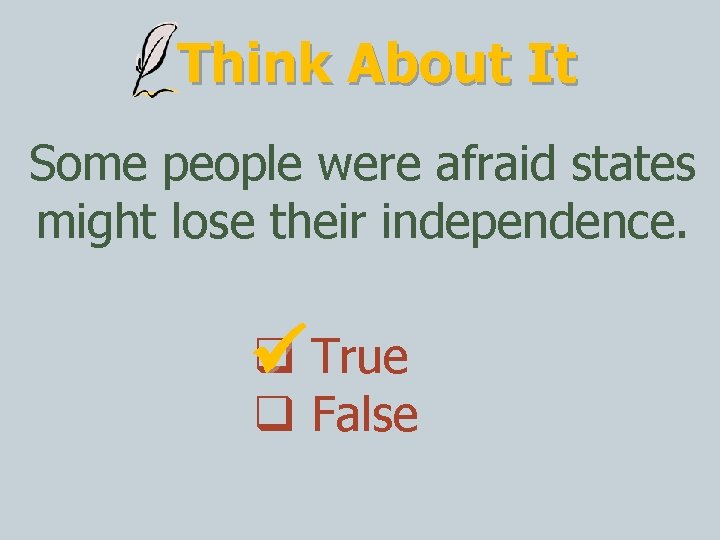 Think About It

Some people were afraid states might lose their independence.

☑ True
☐ False